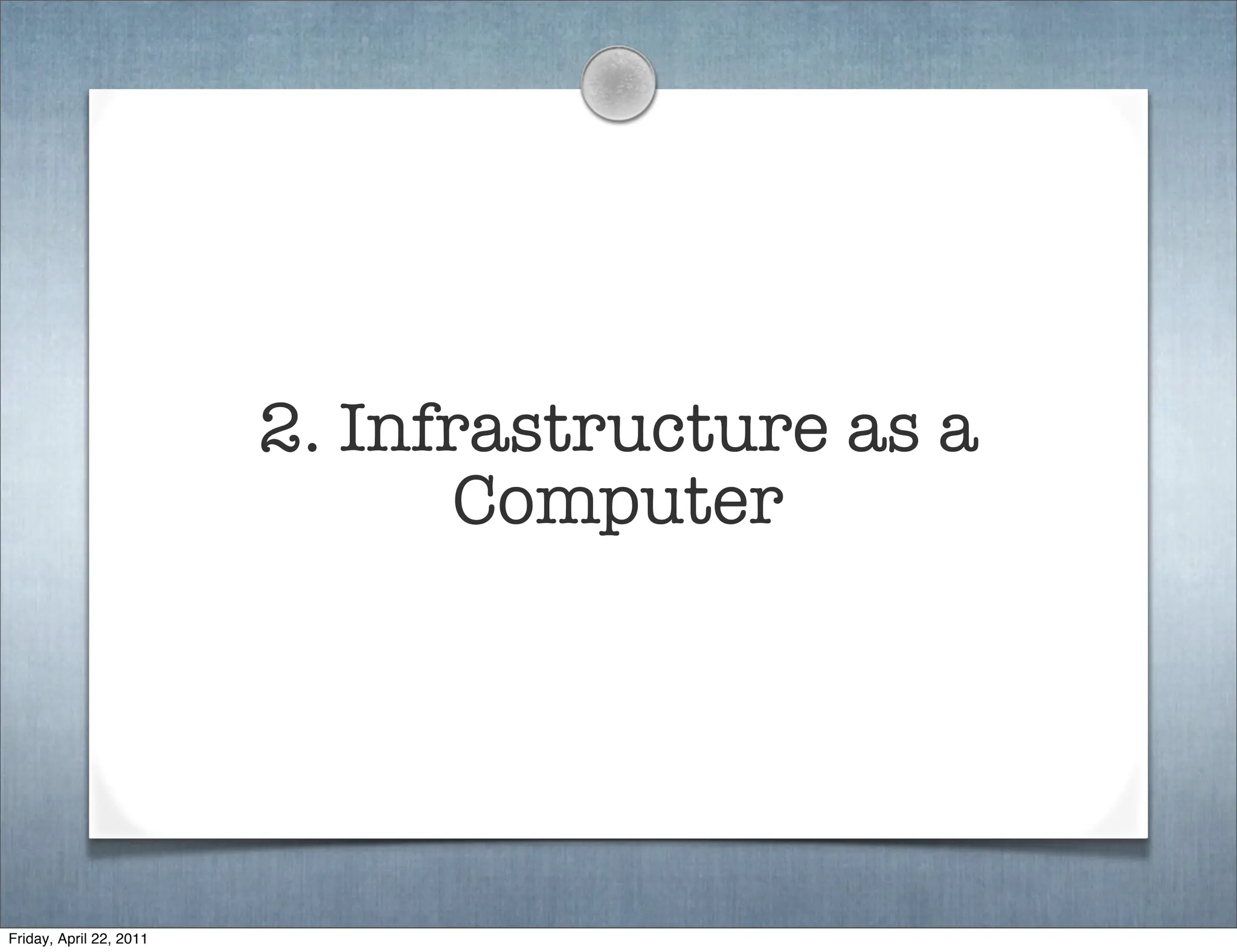 2. Infrastructure as a Computer

Friday, April 22, 2011